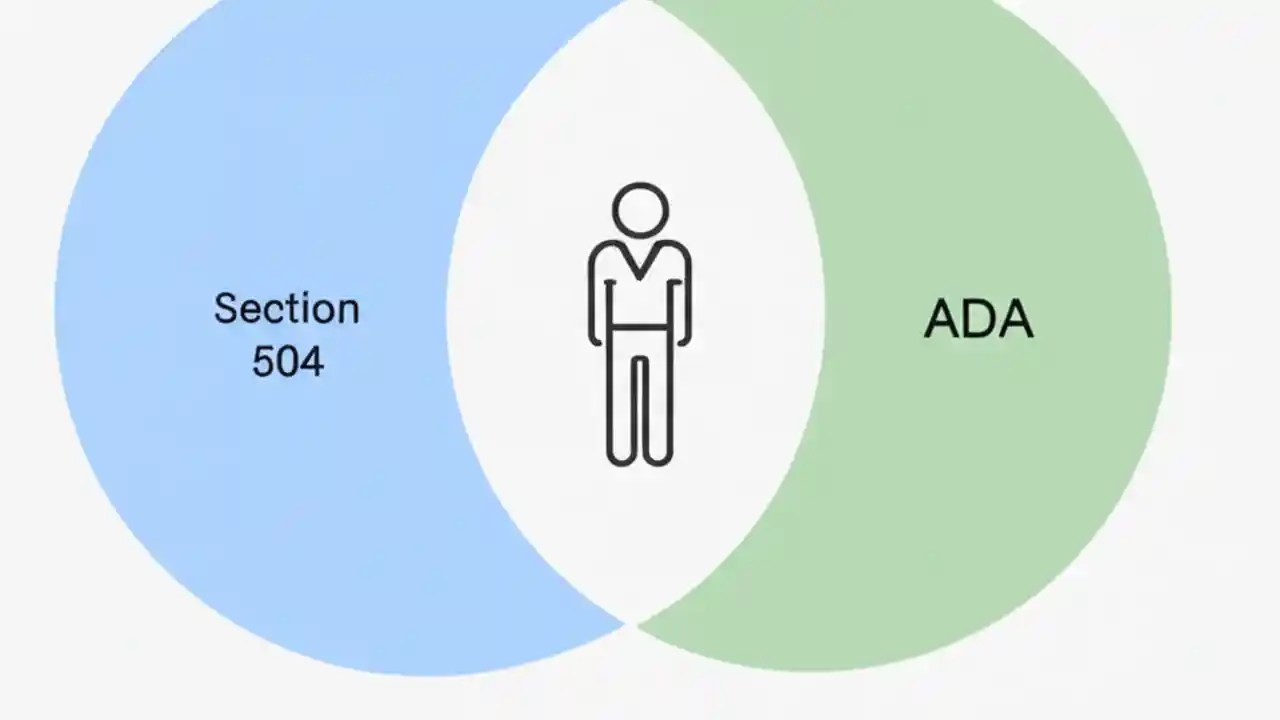 Section 504

ADA